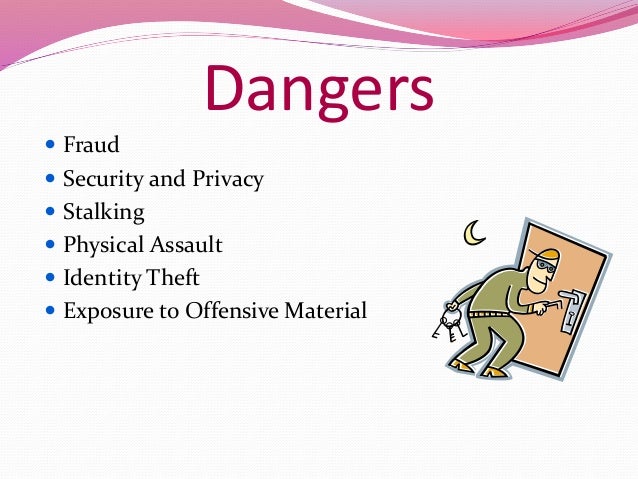 Dangers

- Fraud
- Security and Privacy
- Stalking
- Physical Assault
- Identity Theft
- Exposure to Offensive Material